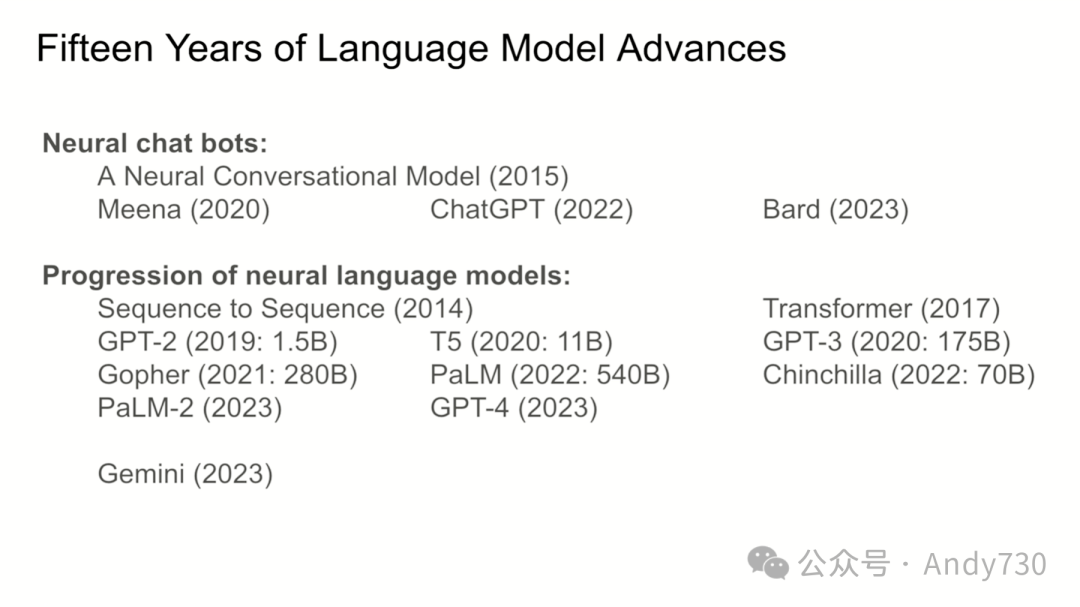 Fifteen Years of Language Model Advances

**Neural chat bots:**

A Neural Conversational Model (2015)

Meena (2020) ChatGPT (2022) Bard (2023)

**Progression of neural language models:**

Sequence to Sequence (2014) Transformer (2017)

GPT-2 (2019: 1.5B) T5 (2020: 11B) GPT-3 (2020: 175B)

Gopher (2021: 280B) PaLM (2022: 540B) Chinchilla (2022: 70B)

PaLM-2 (2023) GPT-4 (2023)

Gemini (2023)

公众号 · Andy730